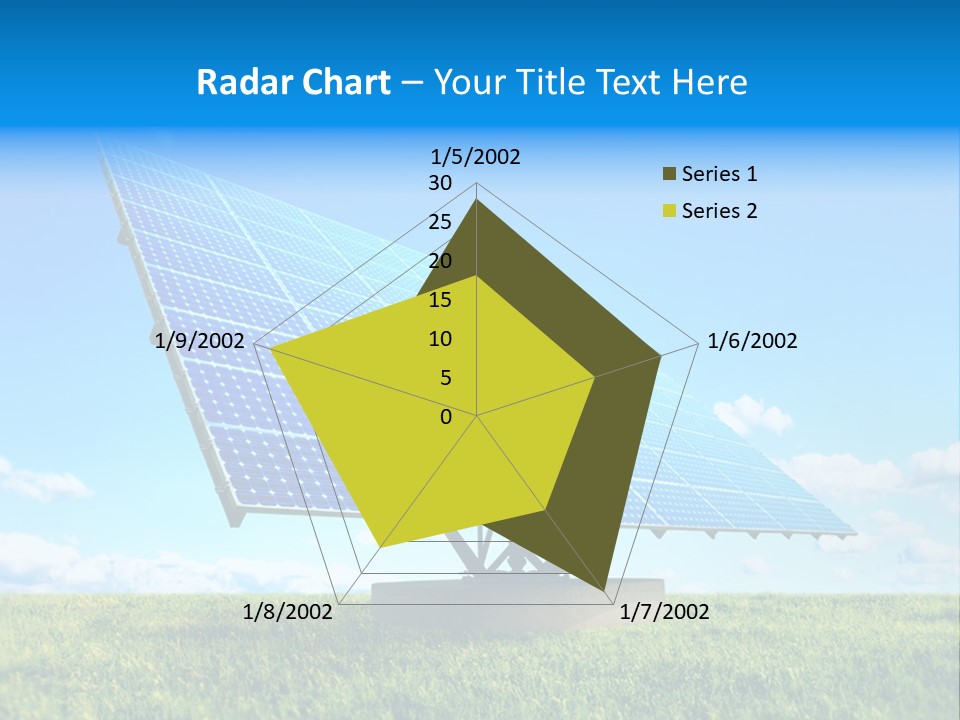 Radar Chart – Your Title Text Here

1/5/2002
30
25
20
15
10
5
0
1/6/2002
1/7/2002
1/8/2002
1/9/2002

Series 1
Series 2